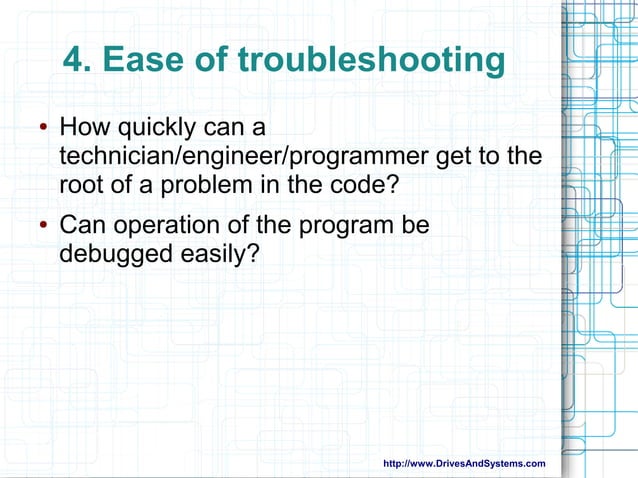 4. Ease of troubleshooting

• How quickly can a technician/engineer/programmer get to the root of a problem in the code?

• Can operation of the program be debugged easily?

http://www.DrivesAndSystems.com